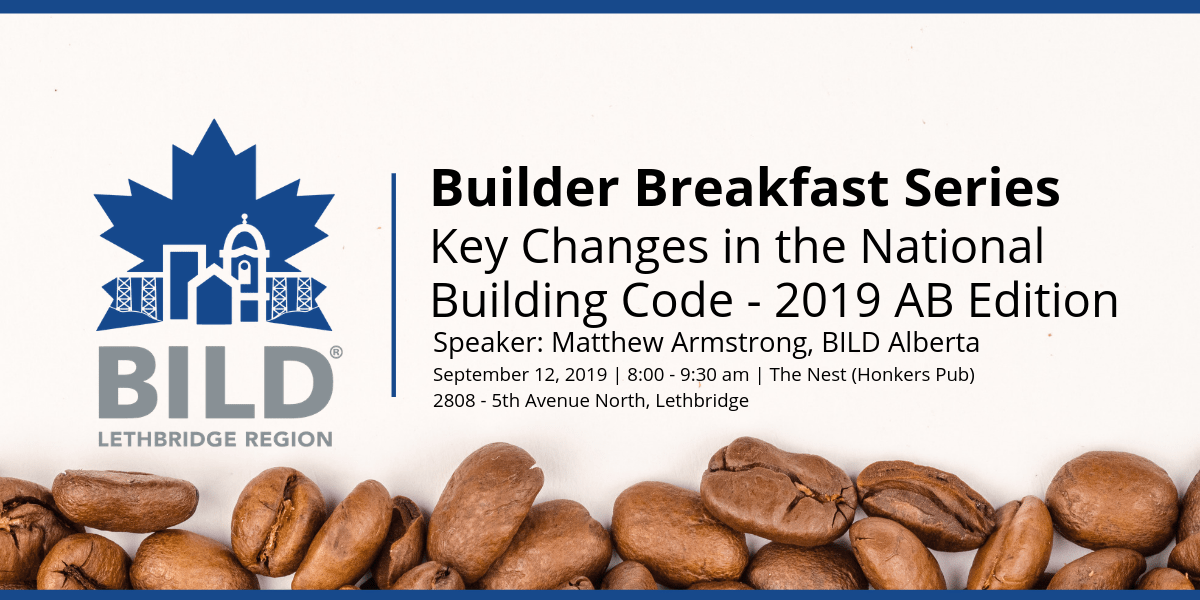 BILD®
LETHBRIDGE REGION

Builder Breakfast Series
Key Changes in the National Building Code - 2019 AB Edition
Speaker: Matthew Armstrong, BILD Alberta
September 12, 2019 | 8:00 - 9:30 am | The Nest (Honkers Pub)
2808 - 5th Avenue North, Lethbridge